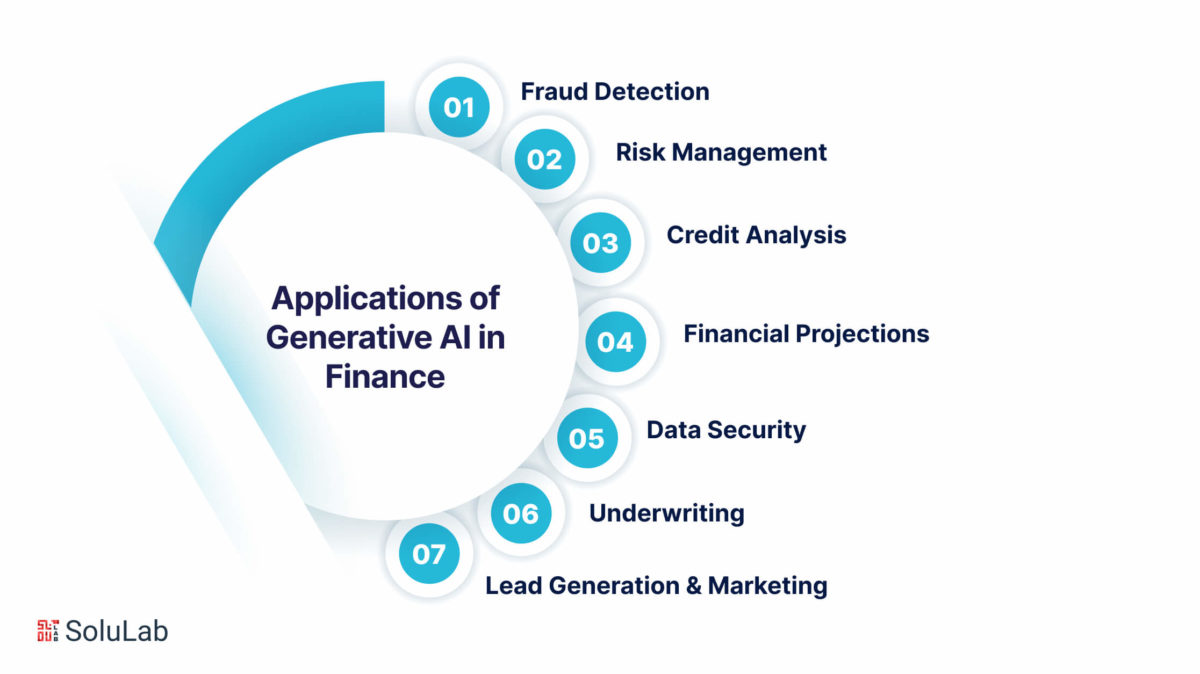 Applications of Generative AI in Finance

01 Fraud Detection

02 Risk Management

03 Credit Analysis

04 Financial Projections

05 Data Security

06 Underwriting

07 Lead Generation & Marketing

SoluLab